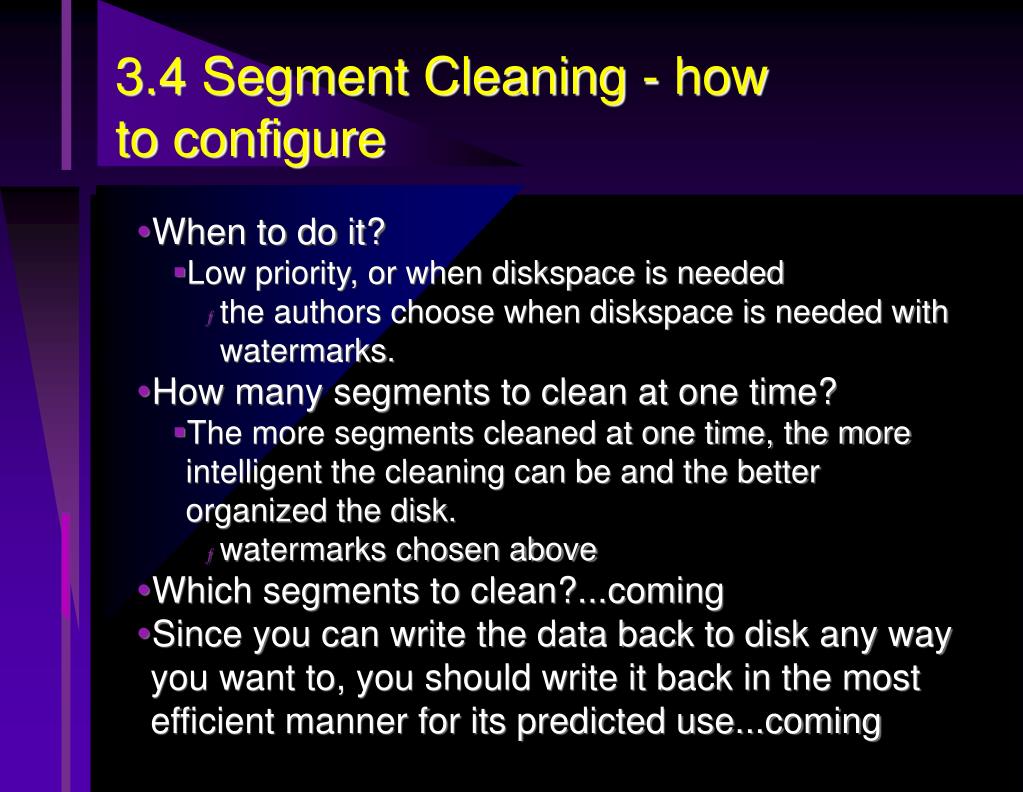 3.4 Segment Cleaning - how to configure

•When to do it?
▪Low priority, or when diskspace is needed
ƒ the authors choose when diskspace is needed with watermarks.
•How many segments to clean at one time?
▪The more segments cleaned at one time, the more intelligent the cleaning can be and the better organized the disk.
ƒ watermarks chosen above
•Which segments to clean?...coming
•Since you can write the data back to disk any way you want to, you should write it back in the most efficient manner for its predicted use...coming